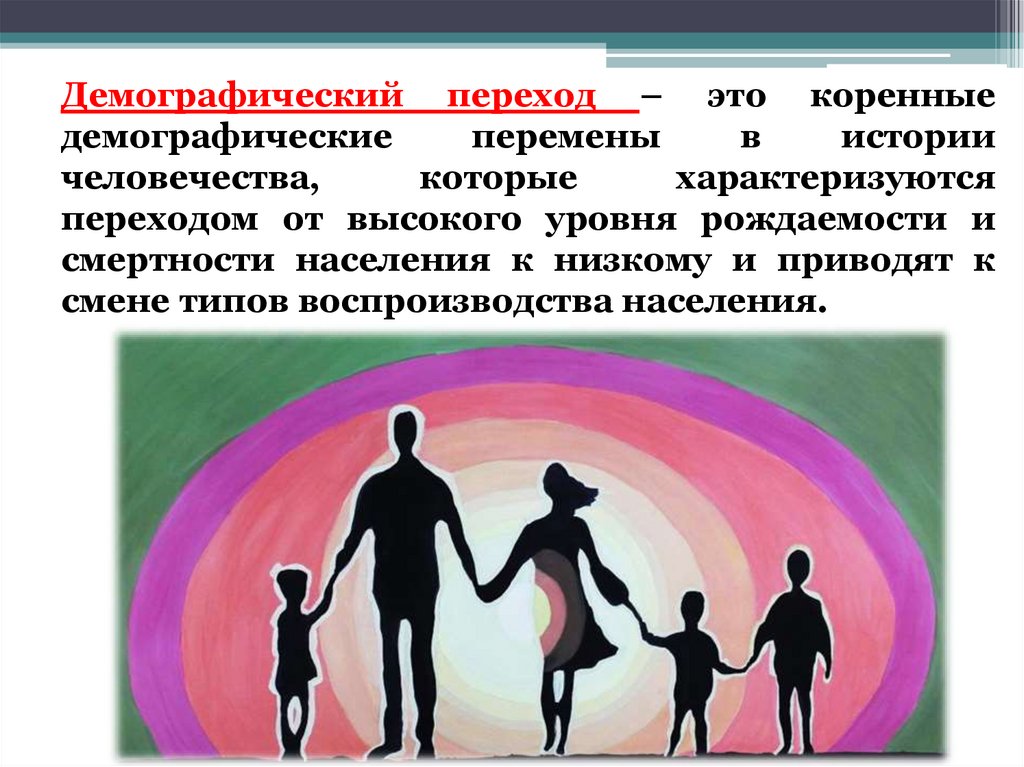 Демографический переход – это коренные демографические перемены в истории человечества, которые характеризуются переходом от высокого уровня рождаемости и смертности населения к низкому и приводят к смене типов воспроизводства населения.